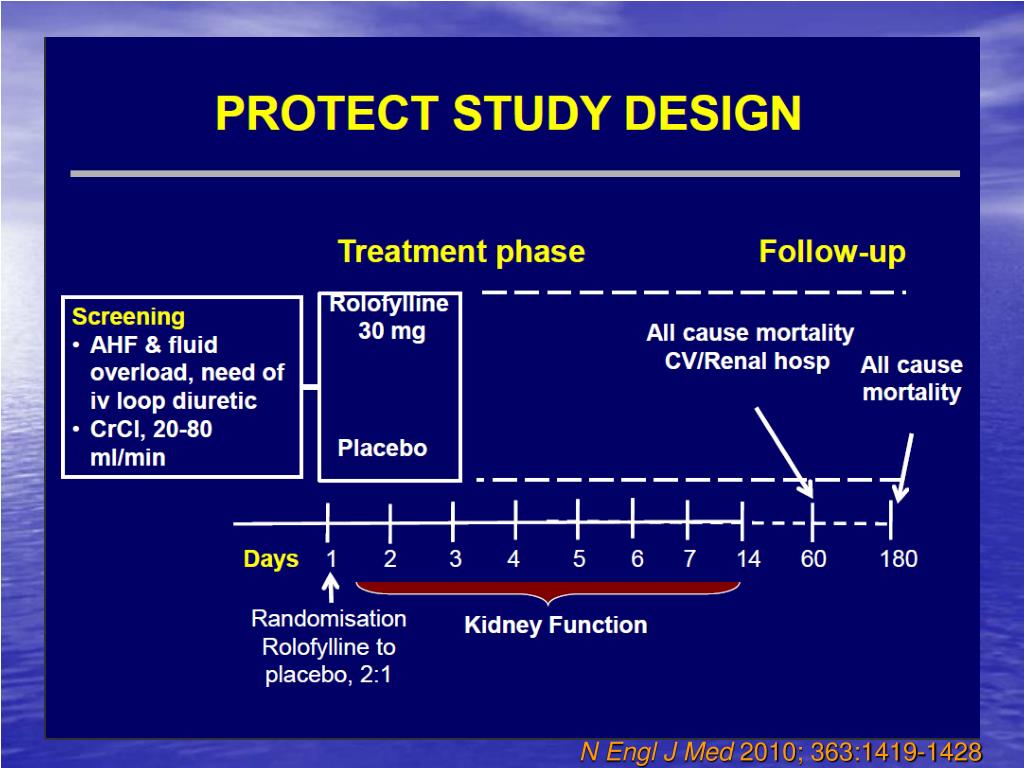 PROTECT STUDY DESIGN

Treatment phase

Follow-up

Screening
• AHF & fluid overload, need of iv loop diuretic
• CrCl, 20-80 ml/min

Rolofylline 30 mg

Placebo

All cause mortality CV/Renal hosp

All cause mortality

Days 1 2 3 4 5 6 7 14 60 180

Randomisation Rolofylline to placebo, 2:1

Kidney Function

N Engl J Med 2010; 363:1419-1428